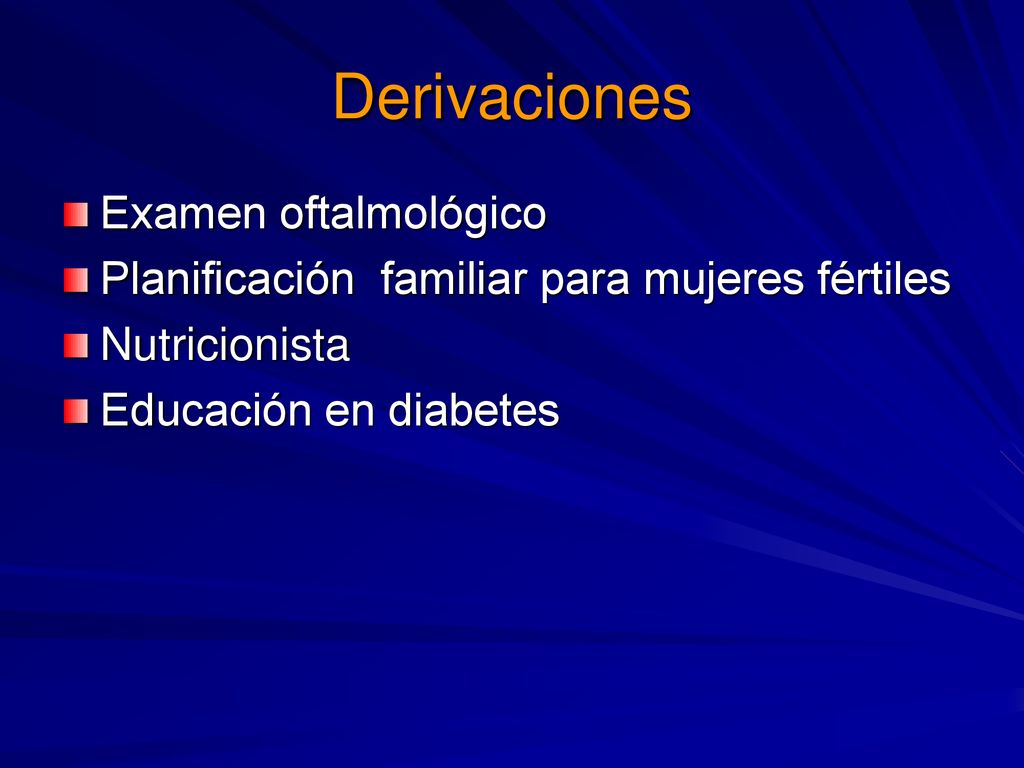 Derivaciones

Examen oftalmológico
Planificación familiar para mujeres fértiles
Nutricionista
Educación en diabetes